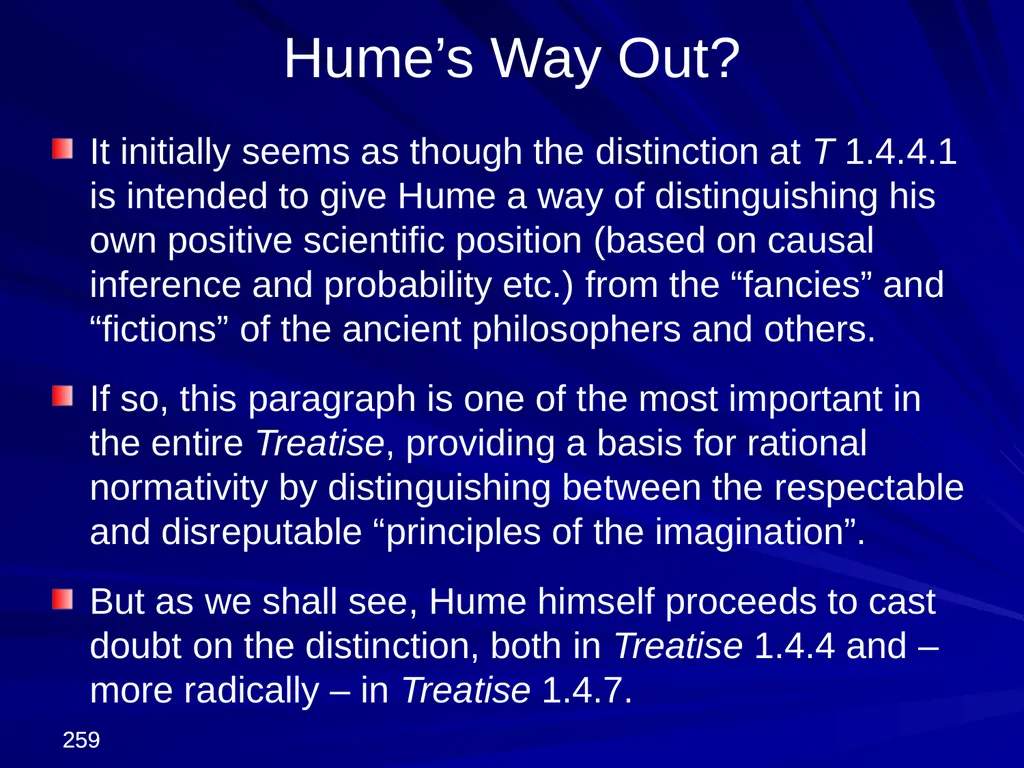 Hume’s Way Out?

It initially seems as though the distinction at T 1.4.4.1 is intended to give Hume a way of distinguishing his own positive scientific position (based on causal inference and probability etc.) from the “fancies” and “fictions” of the ancient philosophers and others.

If so, this paragraph is one of the most important in the entire Treatise, providing a basis for rational normativity by distinguishing between the respectable and disreputable “principles of the imagination”.

But as we shall see, Hume himself proceeds to cast doubt on the distinction, both in Treatise 1.4.4 and – more radically – in Treatise 1.4.7.

259